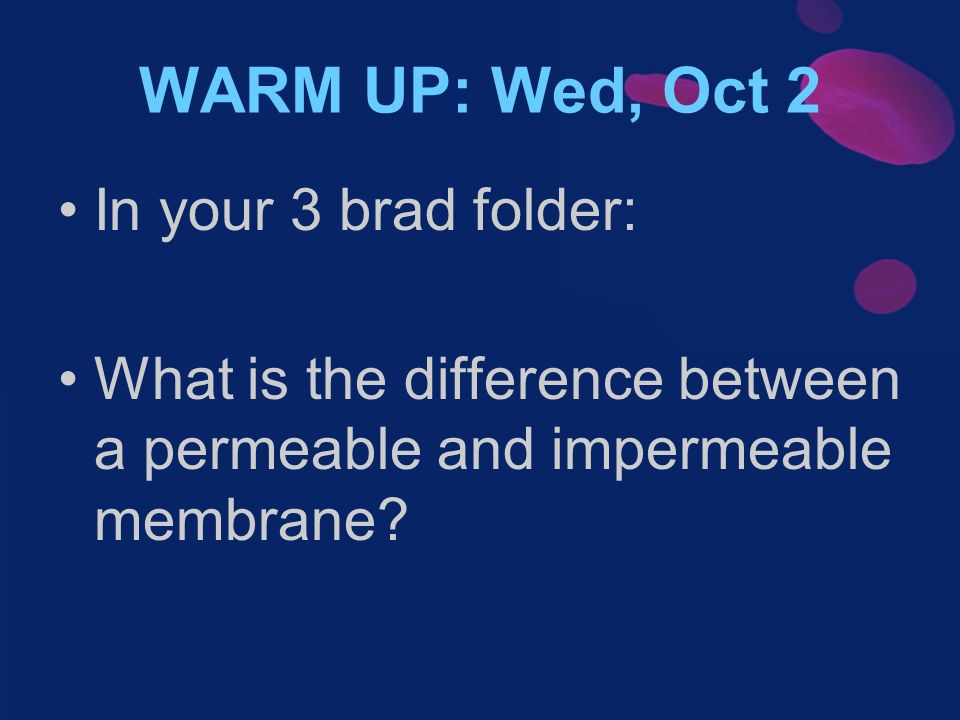 WARM UP: Wed, Oct 2

• In your 3 brad folder:

• What is the difference between a permeable and impermeable membrane?